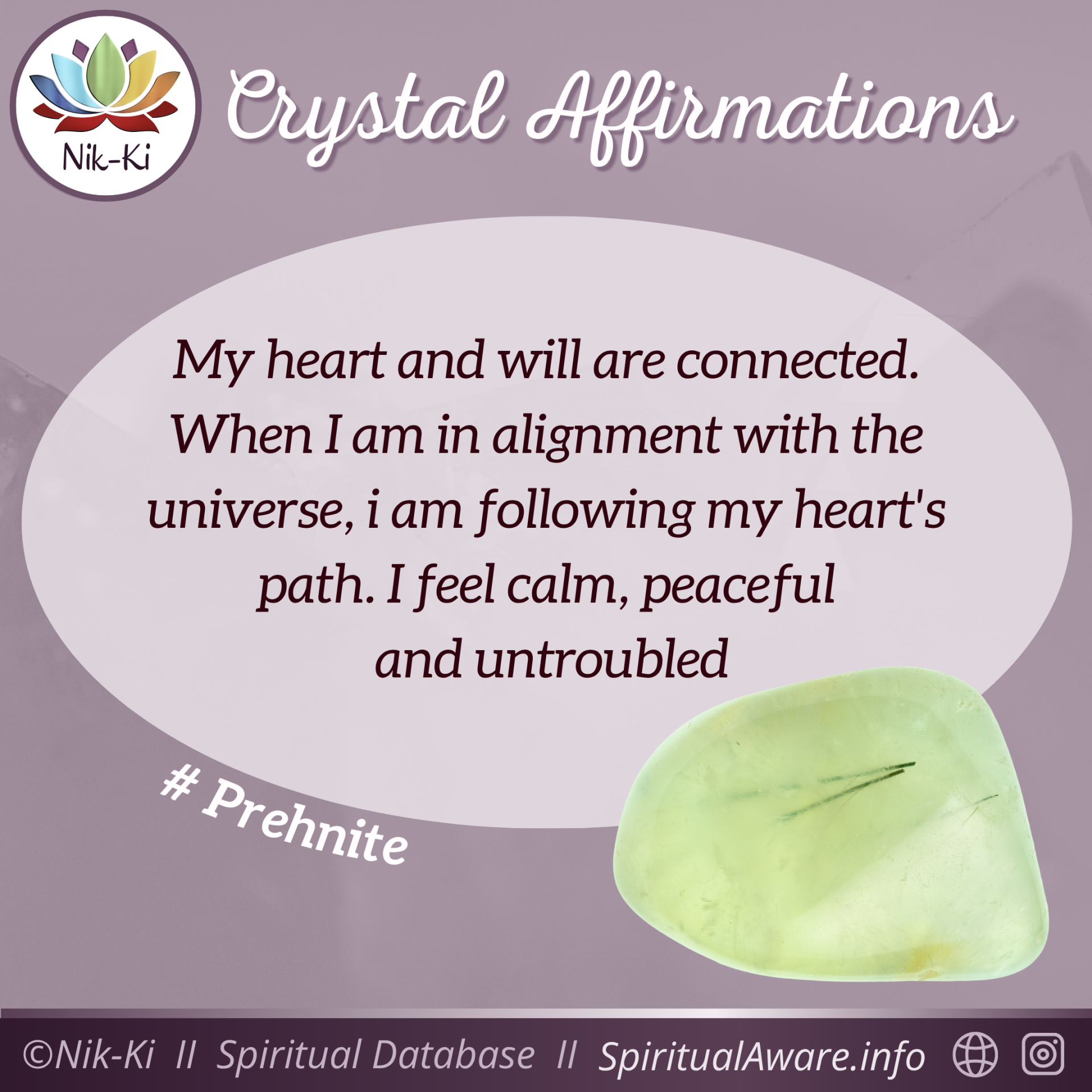 Nik-Ki

Crystal Affirmations

My heart and will are connected. When I am in alignment with the universe, i am following my heart's path. I feel calm, peaceful and untroubled

# Prehnite

©Nik-Ki II Spiritual Database II SpiritualAware.info